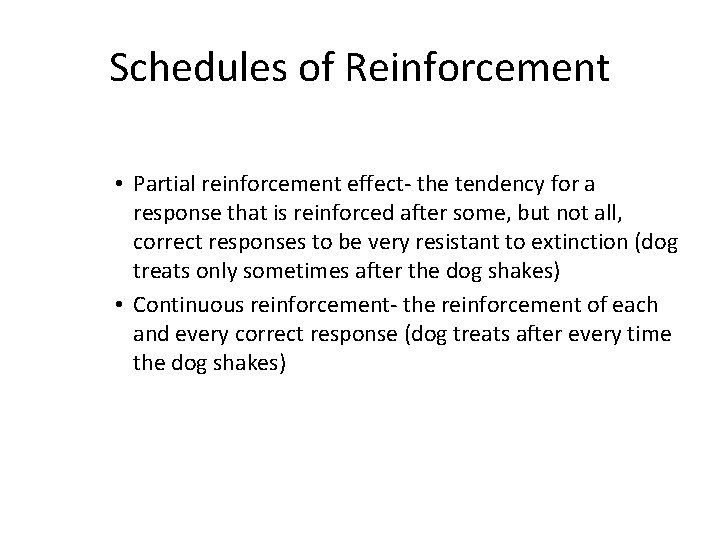 Schedules of Reinforcement

• Partial reinforcement effect- the tendency for a response that is reinforced after some, but not all, correct responses to be very resistant to extinction (dog treats only sometimes after the dog shakes)
• Continuous reinforcement- the reinforcement of each and every correct response (dog treats after every time the dog shakes)